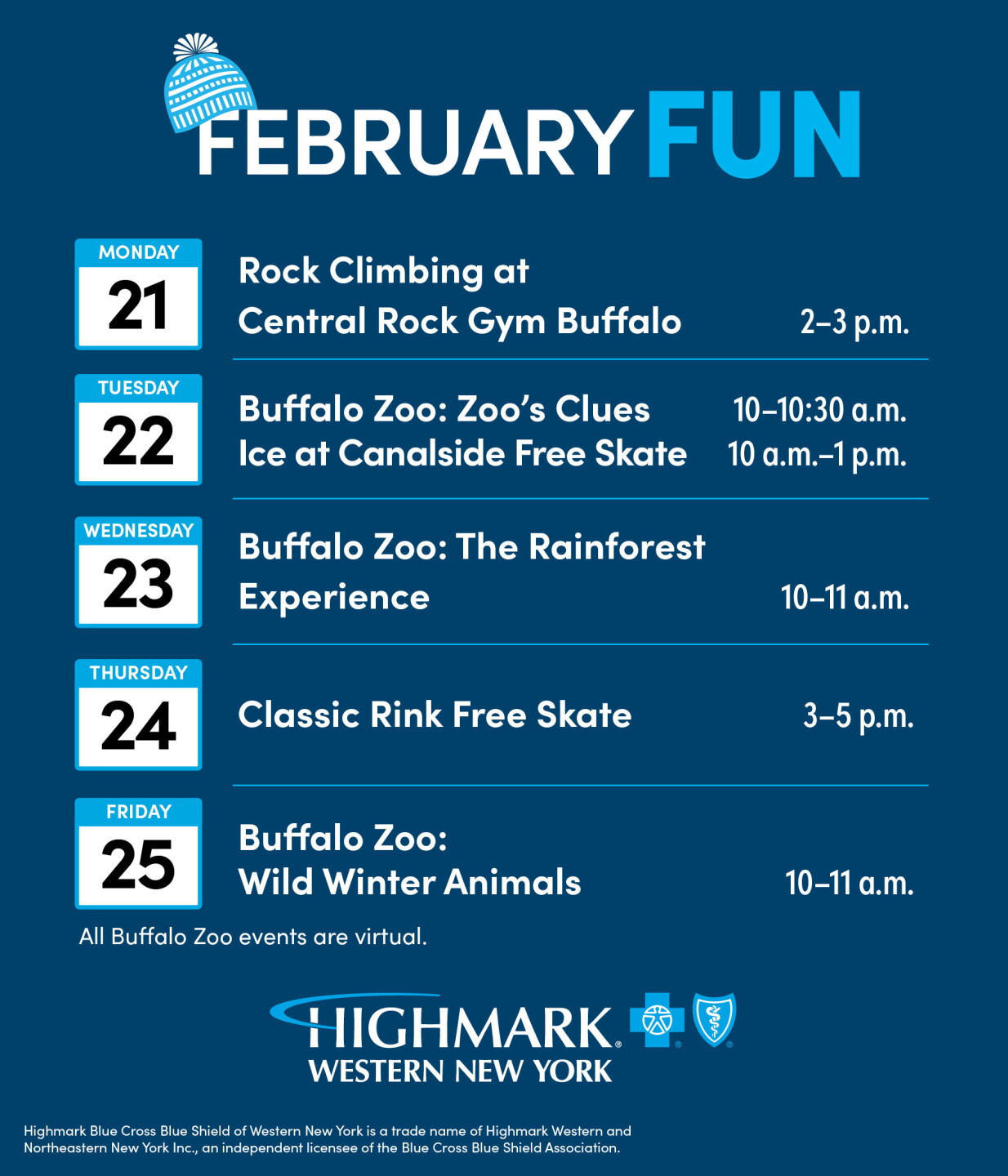 FEBRUARY FUN

MONDAY
21
Rock Climbing at Central Rock Gym Buffalo 2–3 p.m.

TUESDAY
22
Buffalo Zoo: Zoo's Clues 10–10:30 a.m.
Ice at Canalside Free Skate 10 a.m.–1 p.m.

WEDNESDAY
23
Buffalo Zoo: The Rainforest Experience 10–11 a.m.

THURSDAY
24
Classic Rink Free Skate 3–5 p.m.

FRIDAY
25
Buffalo Zoo: Wild Winter Animals 10–11 a.m.

All Buffalo Zoo events are virtual.

HIGHMARK® WESTERN NEW YORK

Highmark Blue Cross Blue Shield of Western New York is a trade name of Highmark Western and Northeastern New York Inc., an independent licensee of the Blue Cross Blue Shield Association.